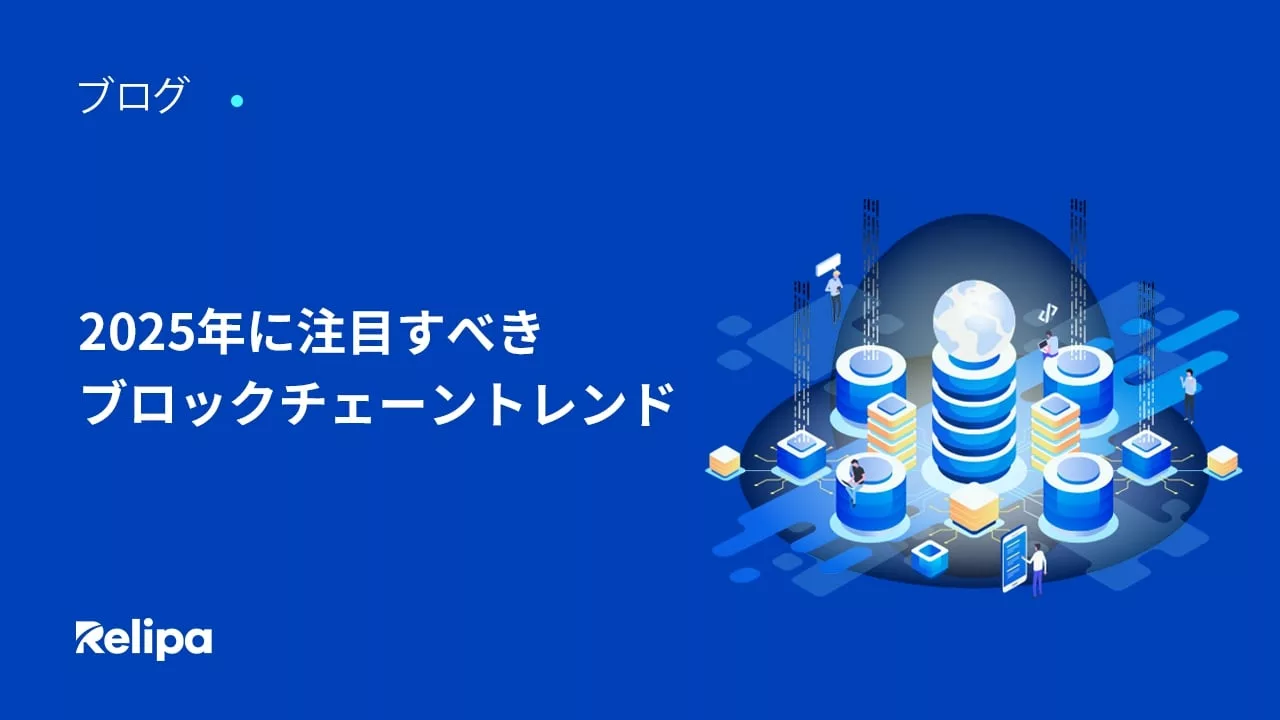 ブログ

2025年に注目すべき
ブロックチェーントレンド

Relipa